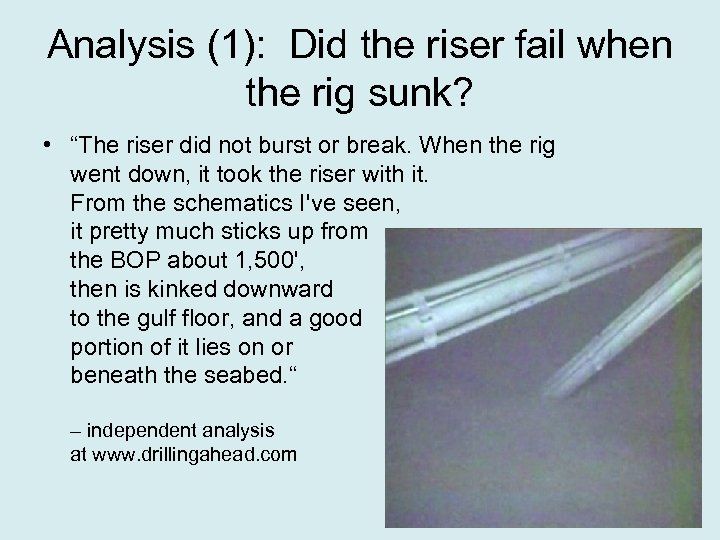 Analysis (1): Did the riser fail when the rig sunk?

• “The riser did not burst or break. When the rig went down, it took the riser with it. From the schematics I've seen, it pretty much sticks up from the BOP about 1,500', then is kinked downward to the gulf floor, and a good portion of it lies on or beneath the seabed.“

– independent analysis at www.drillingahead.com